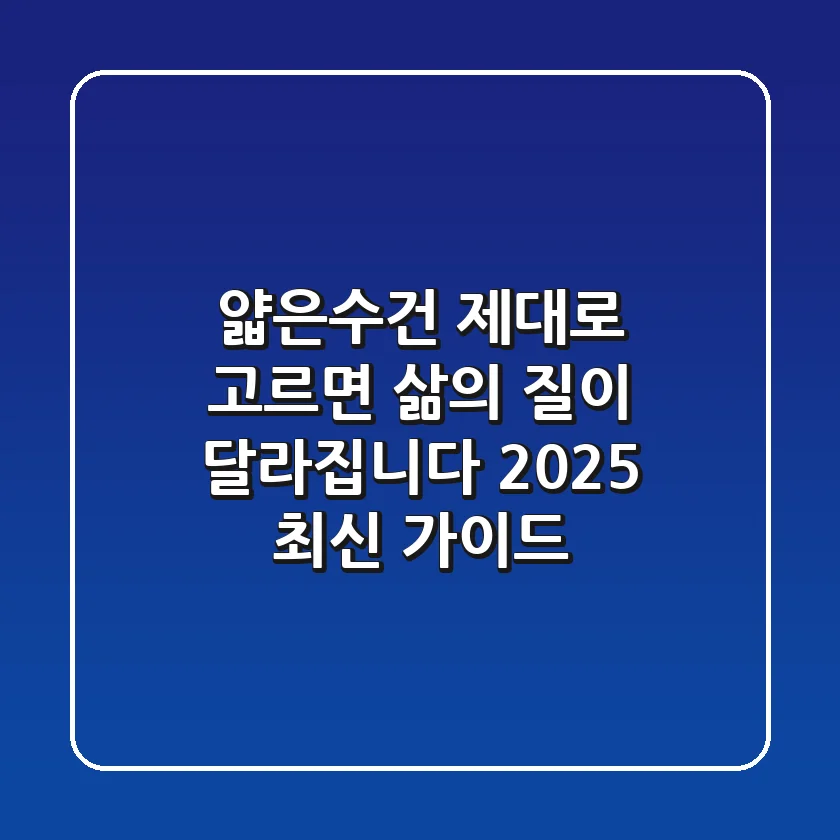 얇은수건 제대로 고르면 삶의 질이 달라집니다 2025 최신 가이드